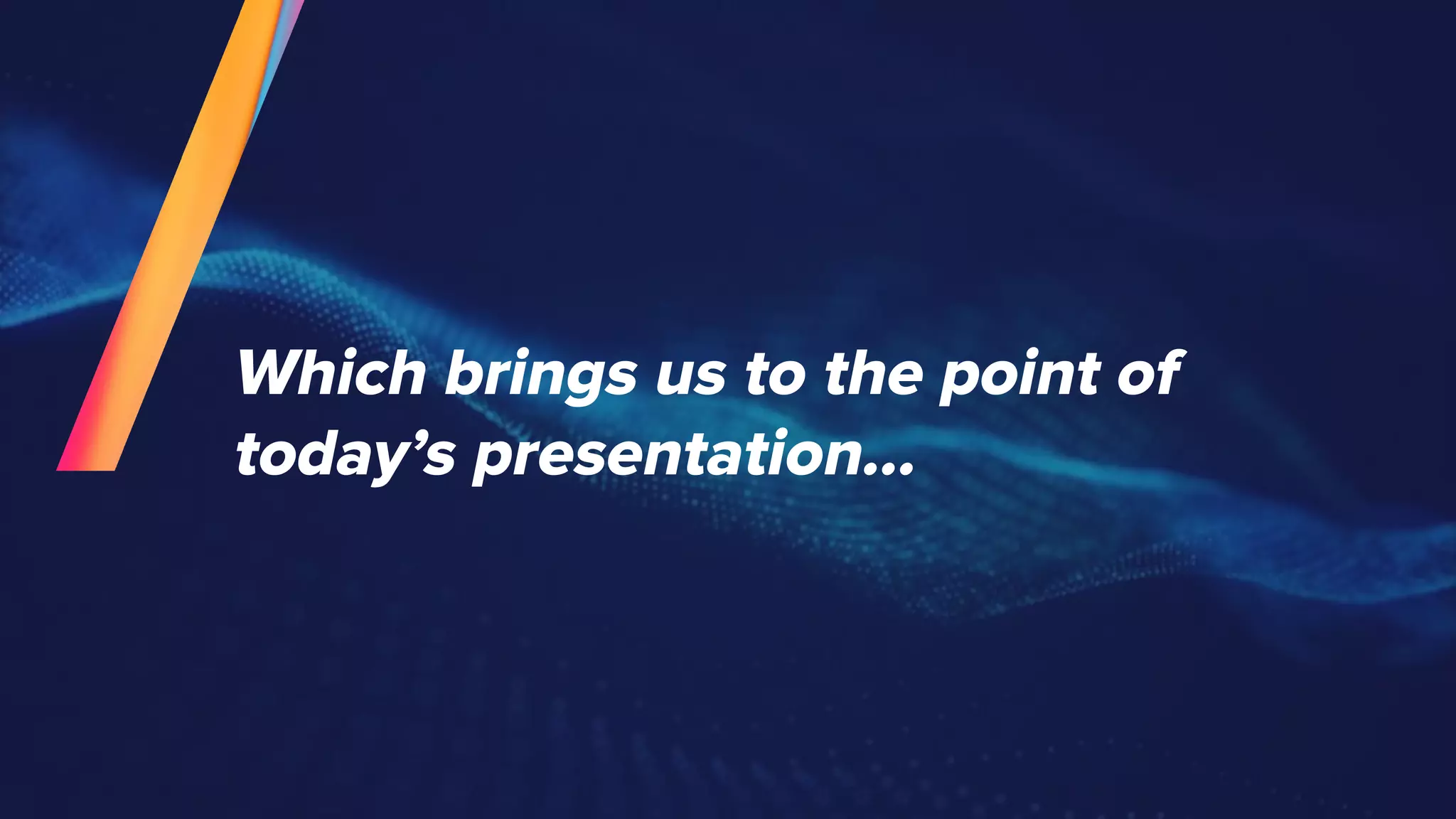 Which brings us to the point of today’s presentation…